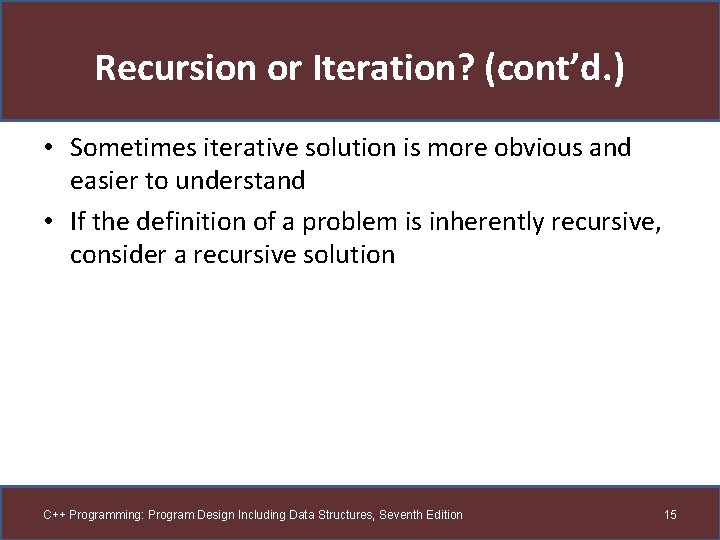 Recursion or Iteration? (cont'd.)

• Sometimes iterative solution is more obvious and easier to understand

• If the definition of a problem is inherently recursive, consider a recursive solution

C++ Programming: Program Design Including Data Structures, Seventh Edition

15